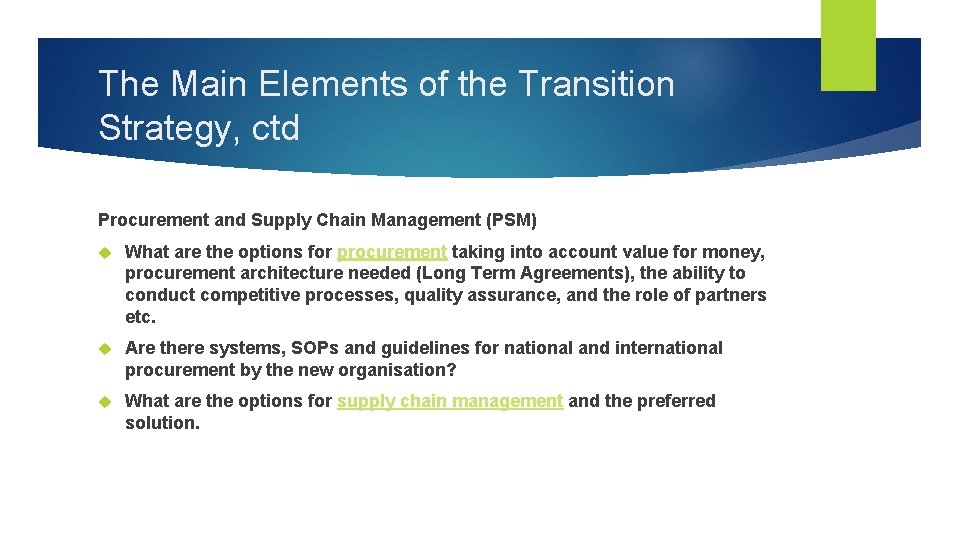 The Main Elements of the Transition Strategy, ctd

Procurement and Supply Chain Management (PSM)

What are the options for procurement taking into account value for money, procurement architecture needed (Long Term Agreements), the ability to conduct competitive processes, quality assurance, and the role of partners etc.

Are there systems, SOPs and guidelines for national and international procurement by the new organisation?

What are the options for supply chain management and the preferred solution.